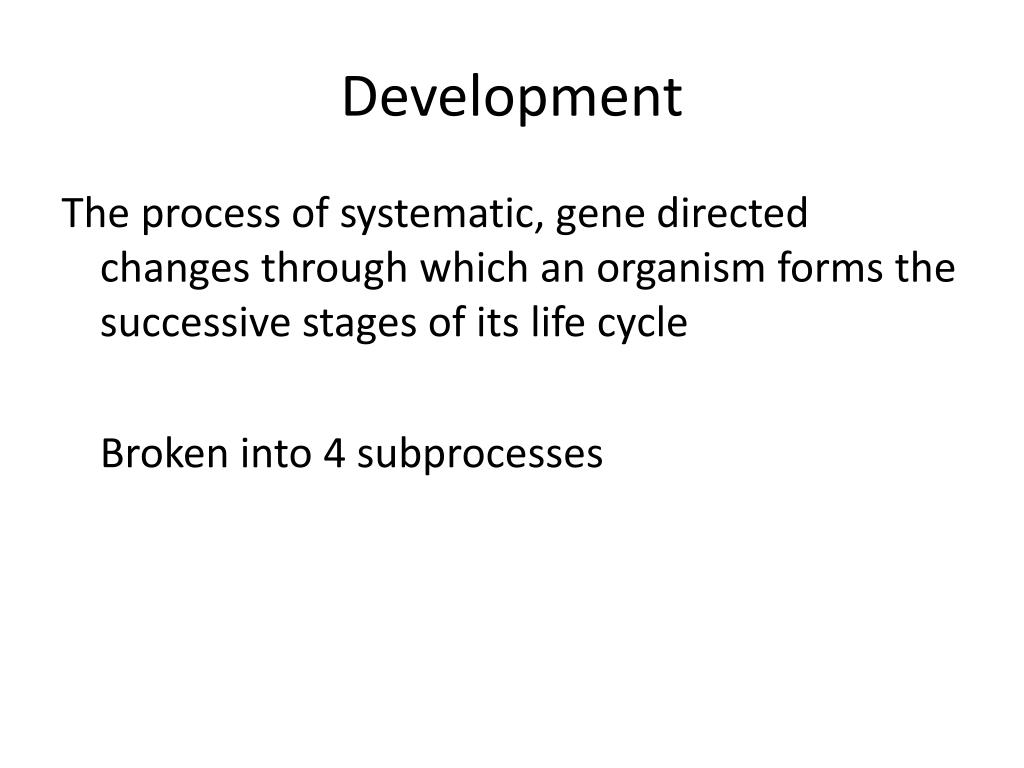 Development

The process of systematic, gene directed changes through which an organism forms the successive stages of its life cycle

Broken into 4 subprocesses